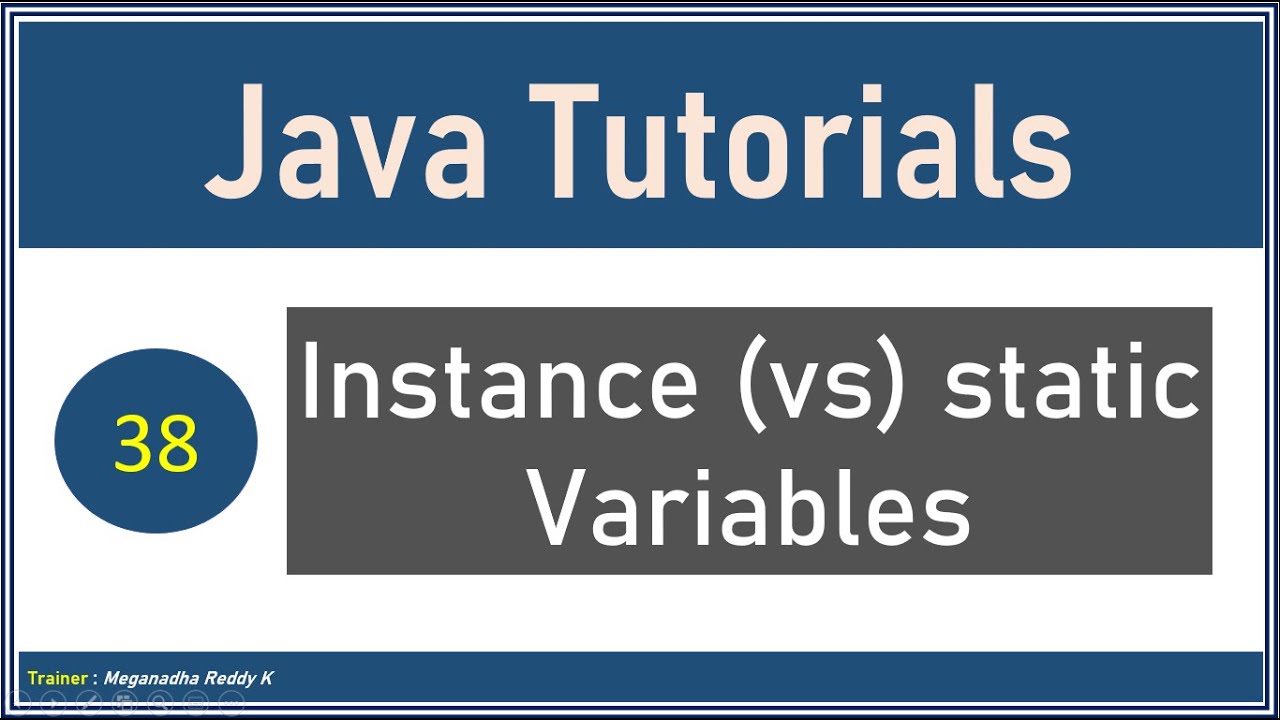 Java Tutorials

38

Instance (vs) static Variables

Trainer : Meganadha Reddy K